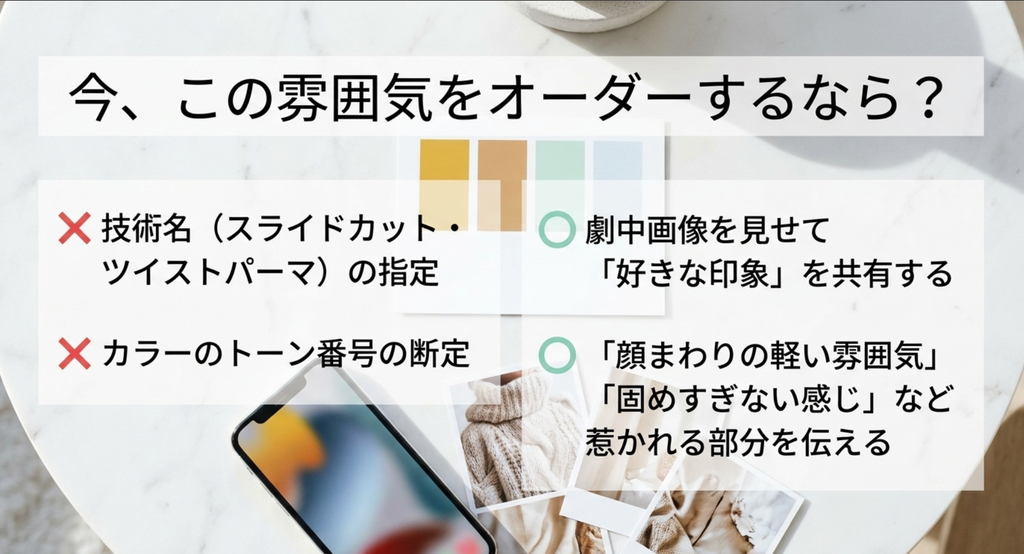 今、この雰囲気をオーダーするなら？

❌ 技術名（スライドカット・ツイストパーマ）の指定

❌ カラーのトーン番号の断定

○ 劇中画像を見せて「好きな印象」を共有する

○ 「顔まわりの軽い雰囲気」「固めすぎない感じ」など惹かれる部分を伝える